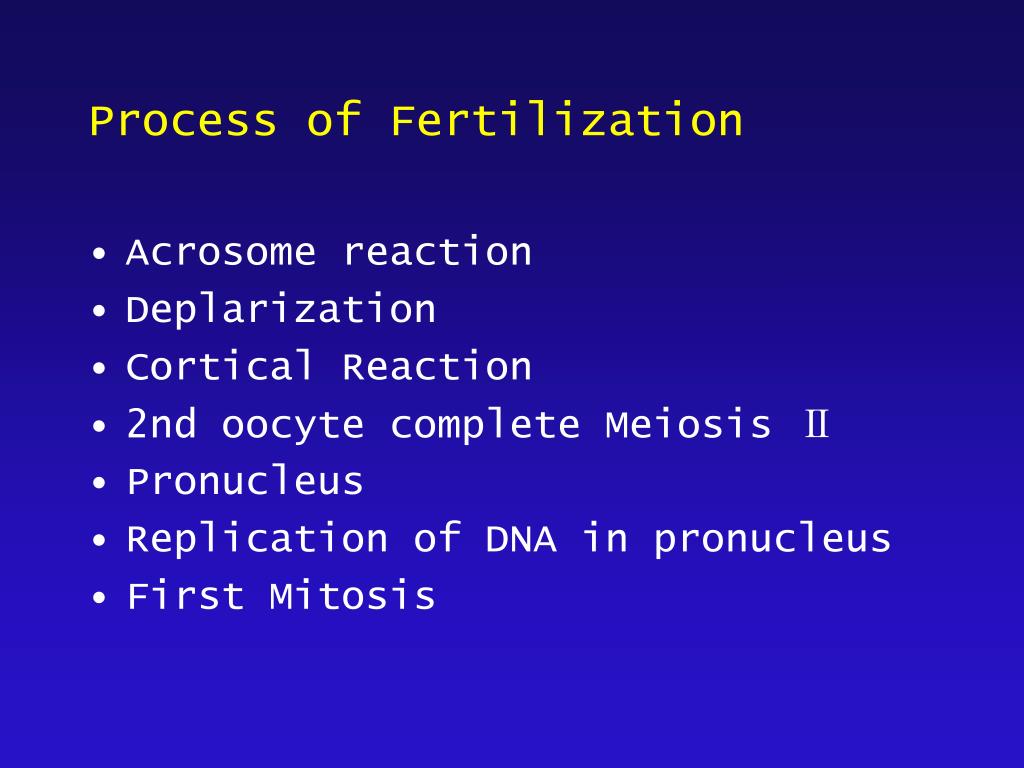 Process of Fertilization

• Acrosome reaction
• Deplarization
• Cortical Reaction
• 2nd oocyte complete Meiosis Ⅱ
• Pronucleus
• Replication of DNA in pronucleus
• First Mitosis